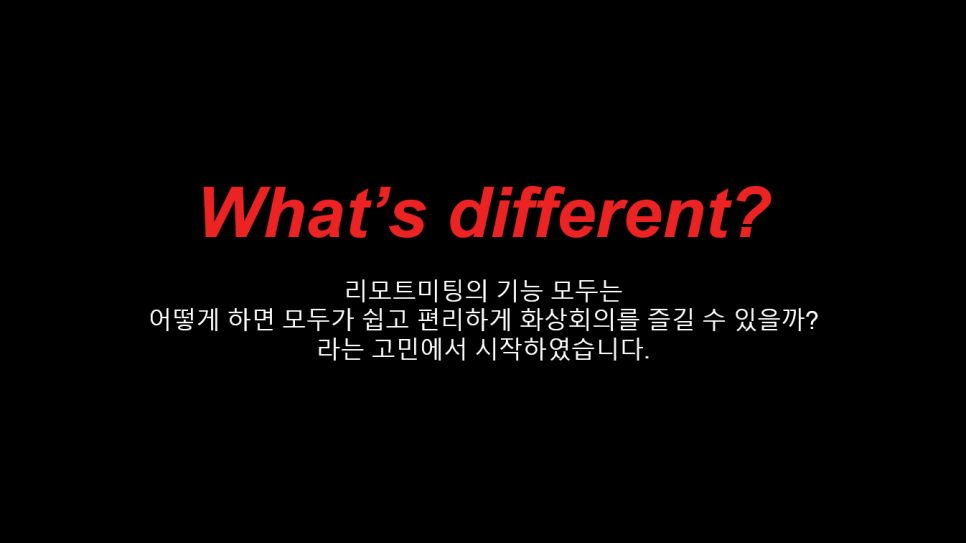 What’s different?

리모트미팅의 기능 모두는
어떻게 하면 모두가 쉽고 편리하게 화상회의를 즐길 수 있을까?
라는 고민에서 시작하였습니다.